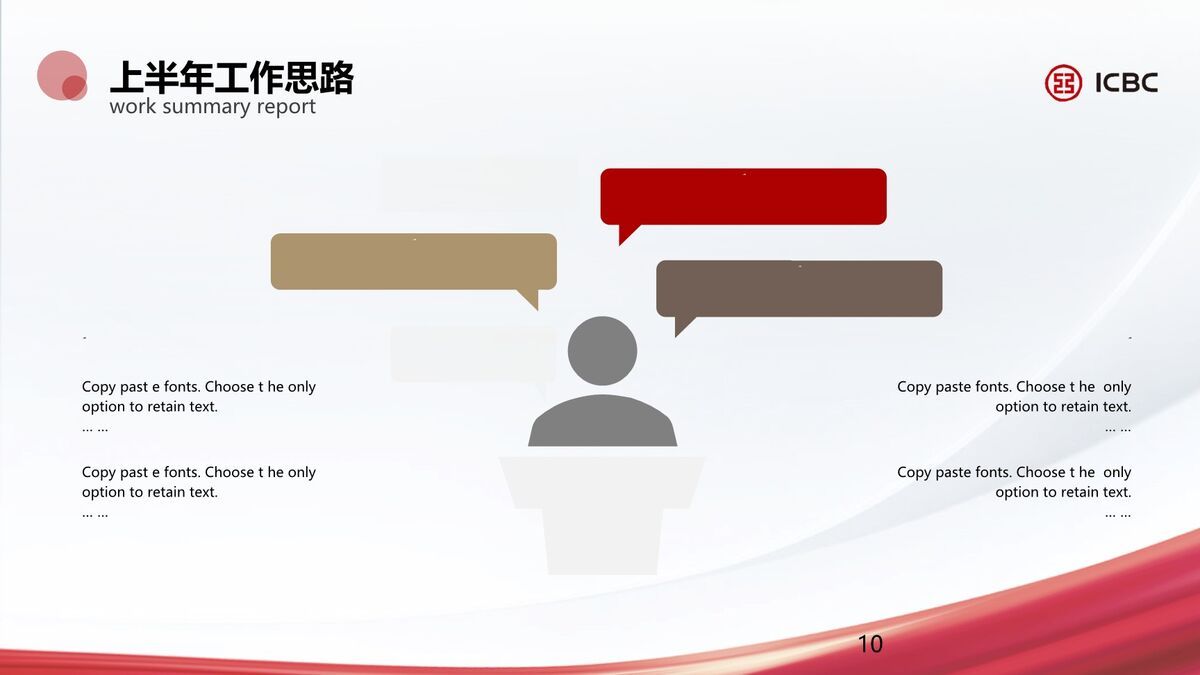 上半年工作思路
work summary report

ICBC

Copy past e fonts. Choose t he only option to retain text.
… …

Copy past e fonts. Choose t he only option to retain text.
… …

Copy paste fonts. Choose t he only option to retain text.
… …

Copy paste fonts. Choose t he only option to retain text.
… …

10